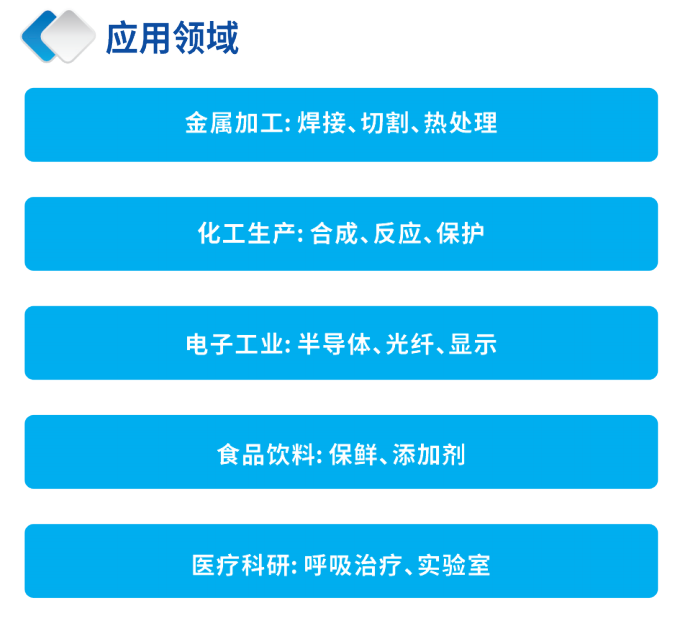 应用领域

金属加工: 焊接、切割、热处理

化工生产: 合成、反应、保护

电子工业: 半导体、光纤、显示

食品饮料: 保鲜、添加剂

医疗科研: 呼吸治疗、实验室